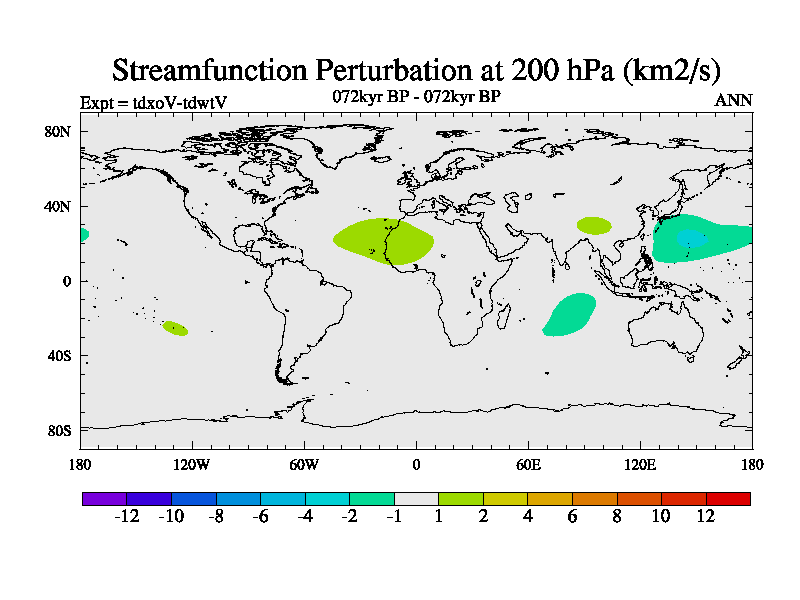 Streamfunction Perturbation at 200 hPa (km2/s)

Expt = tdxoV-tdwtV

072kyr BP - 072kyr BP

ANN

80N
40N
0
40S
80S

180
120W
60W
0
60E
120E
180

-12 -10 -8 -6 -4 -2 -1 1 2 4 6 8 10 12